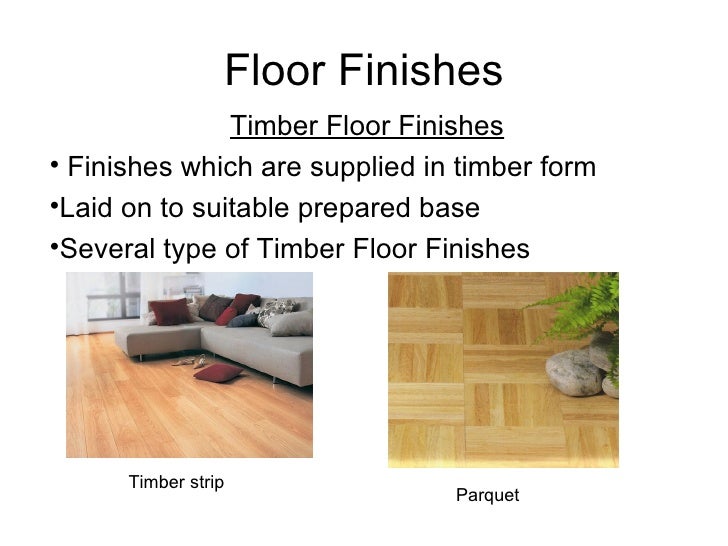 Floor Finishes

Timber Floor Finishes

• Finishes which are supplied in timber form

•Laid on to suitable prepared base

•Several type of Timber Floor Finishes

Timber strip

Parquet